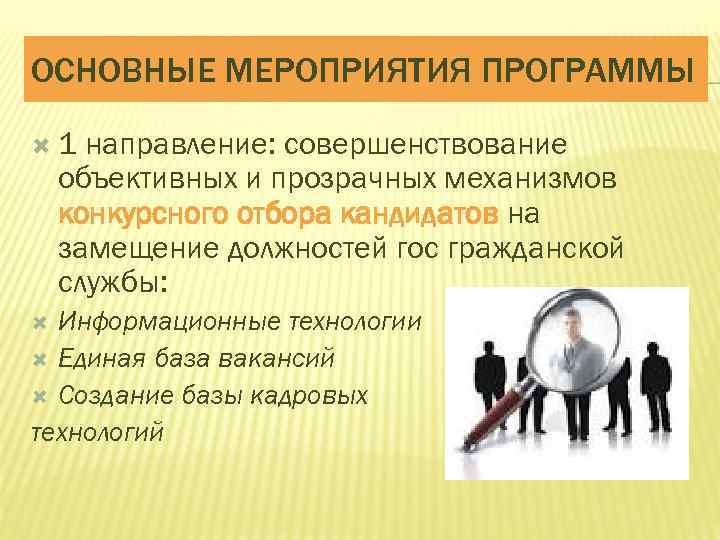 ОСНОВНЫЕ МЕРОПРИЯТИЯ ПРОГРАММЫ

1 направление: совершенствование объективных и прозрачных механизмов конкурсного отбора кандидатов на замещение должностей гос гражданской службы:

Информационные технологии

Единая база вакансий

Создание базы кадровых технологий